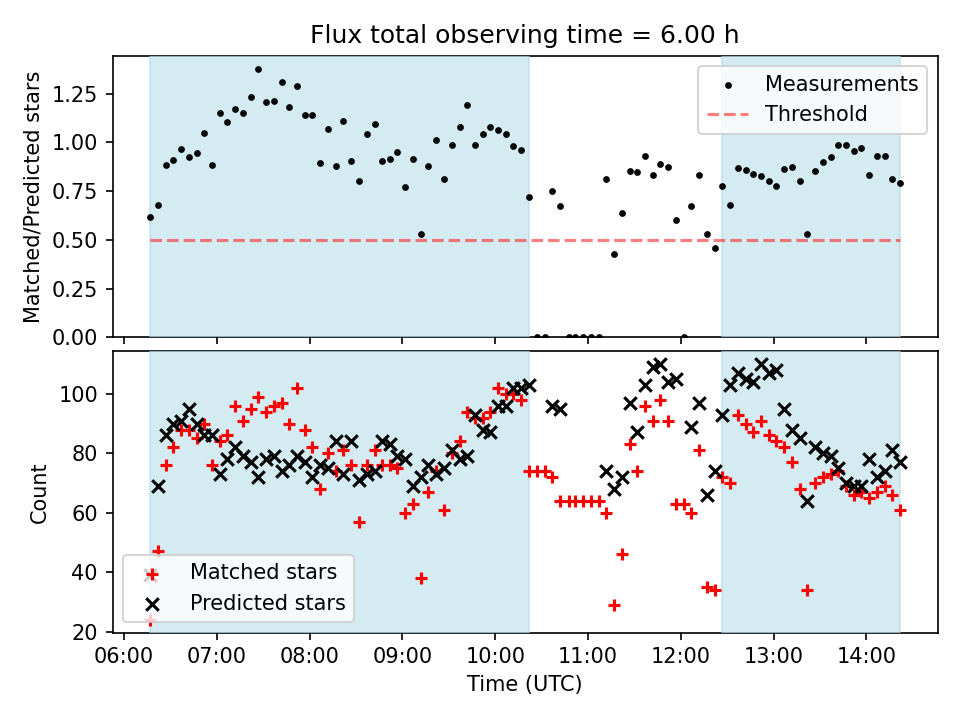 Flux total observing time = 6.00 h

Matched/Predicted stars

1.25
1.00
0.75
0.50
0.25
0.00

Measurements
Threshold

Count

100
80
60
40
20

Matched stars
Predicted stars

06:00
07:00
08:00
09:00
10:00
11:00
12:00
13:00
14:00

Time (UTC)